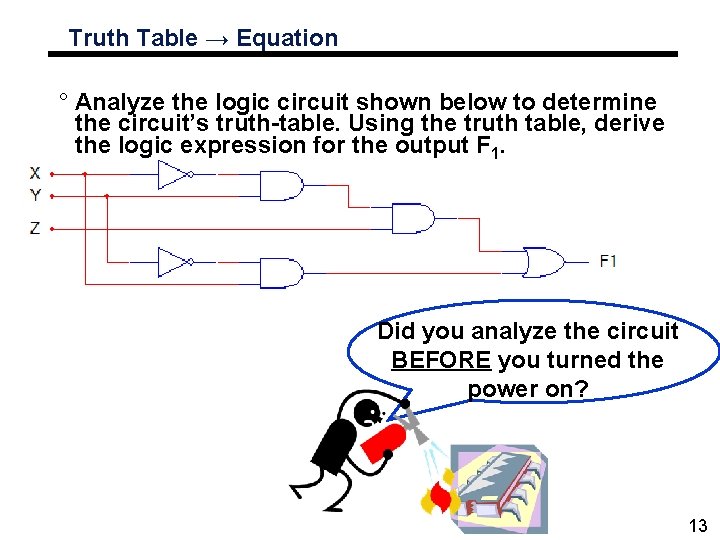 Truth Table → Equation

° Analyze the logic circuit shown below to determine the circuit's truth-table. Using the truth table, derive the logic expression for the output $F_1$.

X
Y
Z

F1

Did you analyze the circuit BEFORE you turned the power on?

13